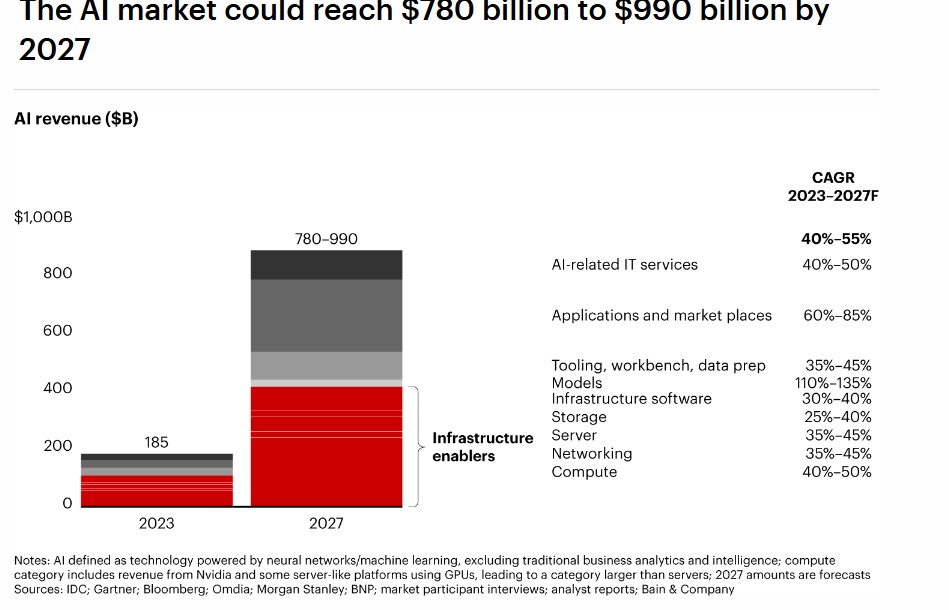 The AI market could reach $780 billion to $990 billion by 2027

AI revenue ($B)

$1,000B
800
600
400
200
0

185
780–990

2023
2027

Infrastructure enablers

CAGR
2023–2027F

40%–55%
AI-related IT services 40%–50%
Applications and market places 60%–85%
Tooling, workbench, data prep 35%–45%
Models 110%–135%
Infrastructure software 30%–40%
Storage 25%–40%
Server 35%–45%
Networking 35%–45%
Compute 40%–50%

Notes: AI defined as technology powered by neural networks/machine learning, excluding traditional business analytics and intelligence; compute category includes revenue from Nvidia and some server-like platforms using GPUs, leading to a category larger than servers; 2027 amounts are forecasts
Sources: IDC; Gartner; Bloomberg; Omdia; Morgan Stanley; BNP; market participant interviews; analyst reports; Bain & Company